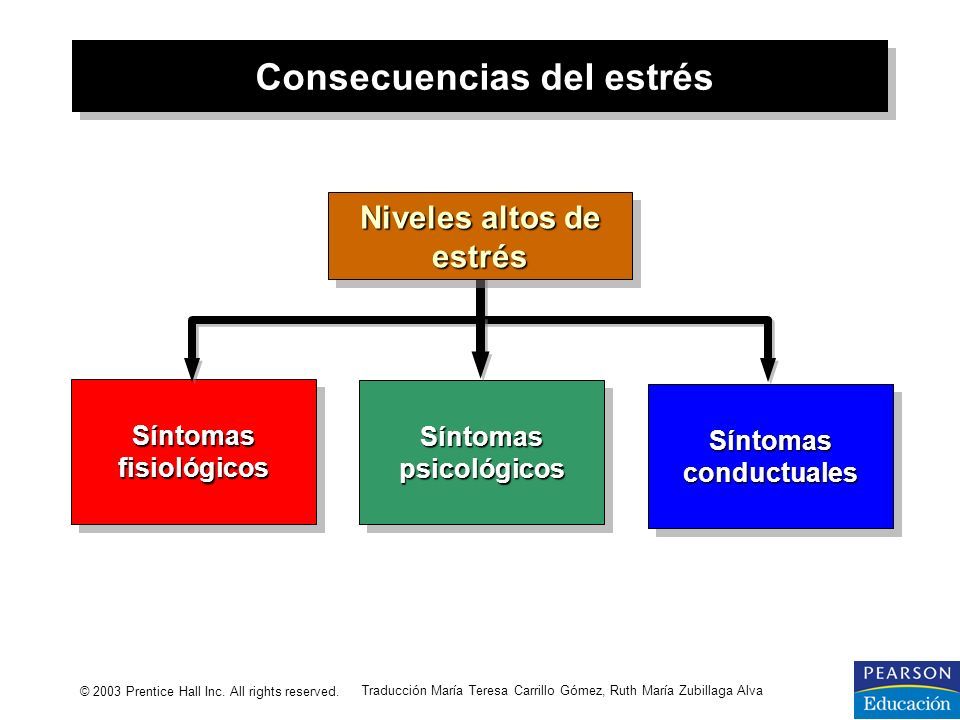 Consecuencias del estrés

Niveles altos de estrés

Síntomas fisiológicos

Síntomas psicológicos

Síntomas conductuales

© 2003 Prentice Hall Inc. All rights reserved.

Traducción María Teresa Carrillo Gómez, Ruth María Zubillaga Alva

PEARSON
Educación